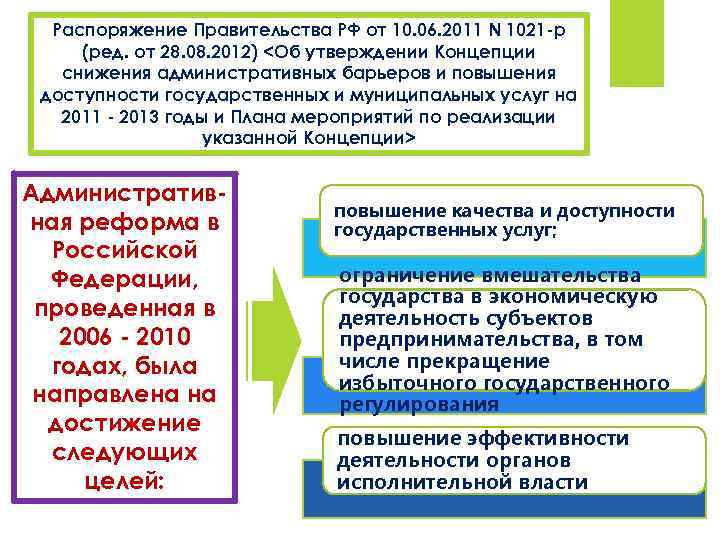 Распоряжение Правительства РФ от 10.06.2011 N 1021-р (ред. от 28.08.2012) <Об утверждении Концепции снижения административных барьеров и повышения доступности государственных и муниципальных услуг на 2011 - 2013 годы и Плана мероприятий по реализации указанной Концепции>

Административная реформа в Российской Федерации, проведенная в 2006 - 2010 годах, была направлена на достижение следующих целей:

повышение качества и доступности государственных услуг;

ограничение вмешательства государства в экономическую деятельность субъектов предпринимательства, в том числе прекращение избыточного государственного регулирования

повышение эффективности деятельности органов исполнительной власти